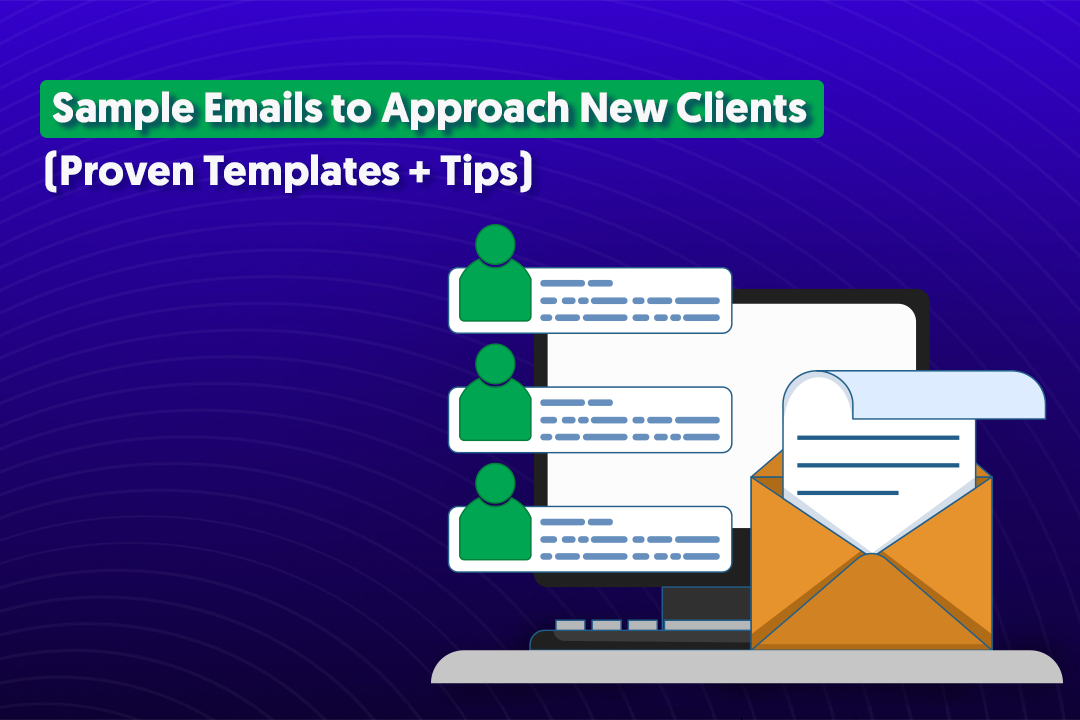 Sample Emails to Approach New Clients
(Proven Templates + Tips)